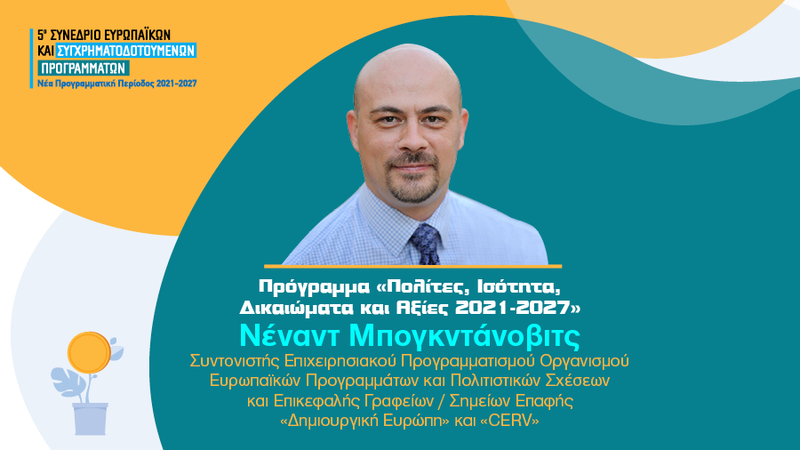 5° ΣΥΝΕΔΡΙΟ ΕΥΡΩΠΑΪΚΩΝ ΚΑΙ ΣΥΓΧΡΗΜΑΤΟΔΟΤΟΥΜΕΝΩΝ ΠΡΟΓΡΑΜΜΑΤΩΝ
Νέα Προγραμματική Περίοδος 2021-2027

Πρόγραμμα «Πολίτες, Ισότητα, Δικαιώματα και Αξίες 2021-2027»

Νέναντ Μπογκντάνοβιτς

Συντονιστής Επιχειρησιακού Προγραμματισμού Οργανισμού Ευρωπαϊκών Προγραμμάτων και Πολιτιστικών Σχέσεων και Επικεφαλής Γραφείων / Σημείων Επαφής «Δημιουργική Ευρώπη» και «CERV»